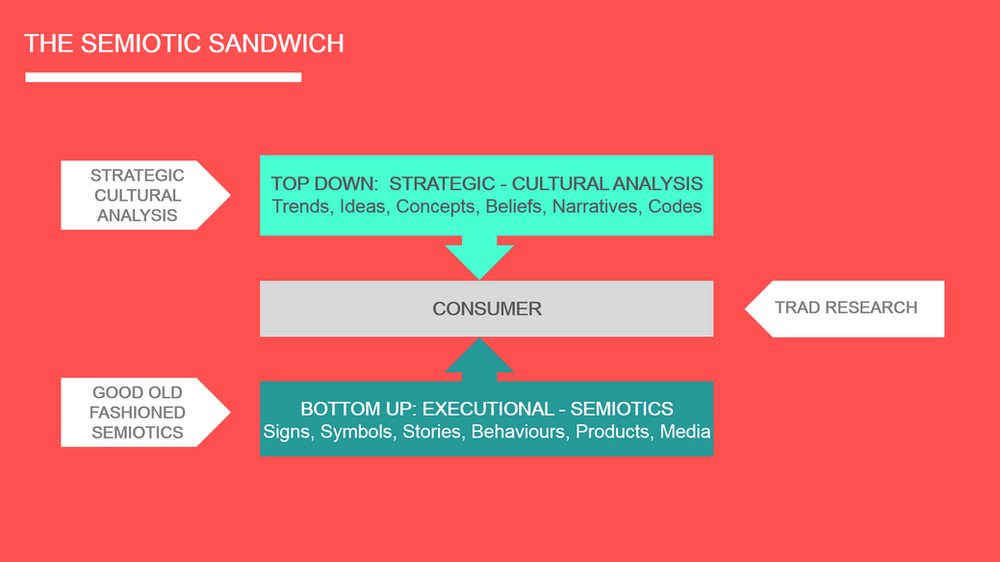 THE SEMIOTIC SANDWICH

STRATEGIC CULTURAL ANALYSIS

TOP DOWN: STRATEGIC - CULTURAL ANALYSIS
Trends, Ideas, Concepts, Beliefs, Narratives, Codes

CONSUMER

TRAD RESEARCH

GOOD OLD FASHIONED SEMIOTICS

BOTTOM UP: EXECUTIONAL - SEMIOTICS
Signs, Symbols, Stories, Behaviours, Products, Media